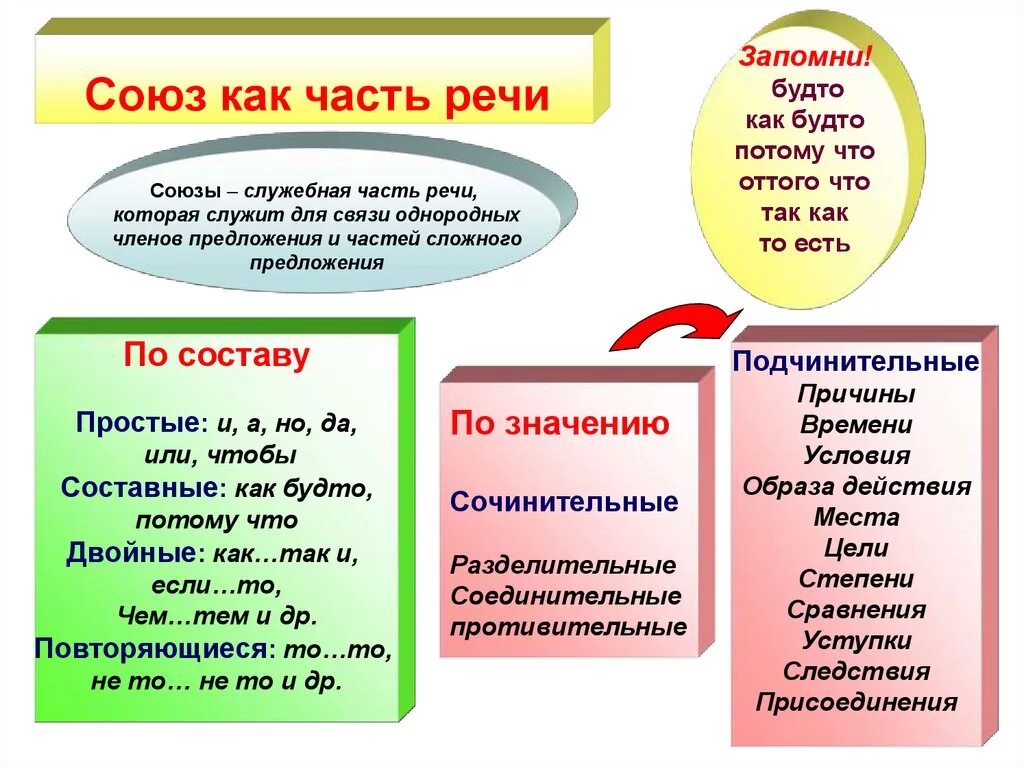 Союз как часть речи

Запомни!
будто
как будто
потому что
оттого что
так как
то есть

Союзы – служебная часть речи, которая служит для связи однородных членов предложения и частей сложного предложения

По составу

Простые: и, а, но, да, или, чтобы
Составные: как будто, потому что
Двойные: как…так и, если…то, Чем…тем и др.
Повторяющиеся: то…то, не то… не то и др.

По значению

Сочинительные

Разделительные
Соединительные
противительные

Подчинительные
Причины
Времени
Условия
Образа действия
Места
Цели
Степени
Сравнения
Уступки
Следствия
Присоединения